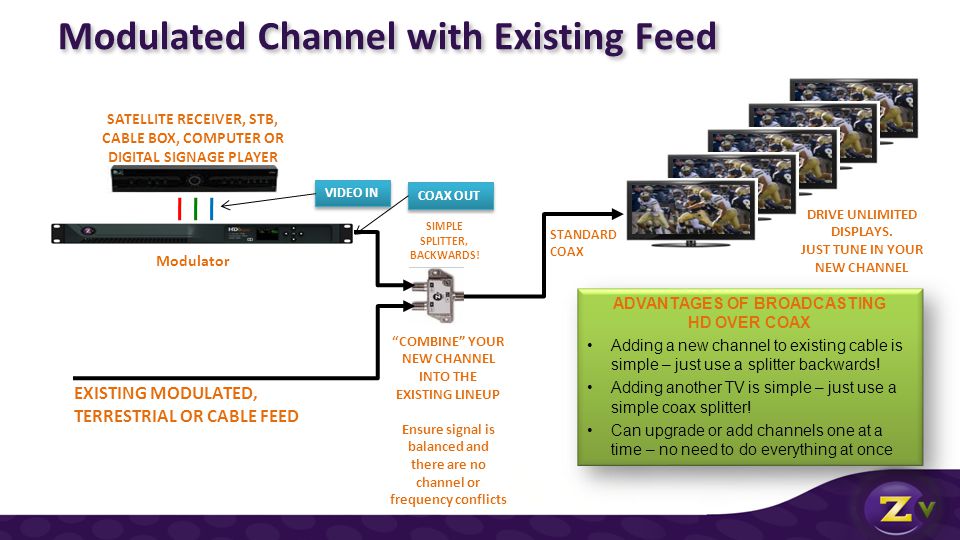 Modulated Channel with Existing Feed

SATELLITE RECEIVER, STB, CABLE BOX, COMPUTER OR DIGITAL SIGNAGE PLAYER

VIDEO IN

COAX OUT

Modulator

SIMPLE SPLITTER, BACKWARDS!

STANDARD COAX

DRIVE UNLIMITED DISPLAYS. JUST TUNE IN YOUR NEW CHANNEL

"COMBINE" YOUR NEW CHANNEL INTO THE EXISTING LINEUP

Ensure signal is balanced and there are no channel or frequency conflicts

EXISTING MODULATED, TERRESTRIAL OR CABLE FEED

ADVANTAGES OF BROADCASTING HD OVER COAX

• Adding a new channel to existing cable is simple – just use a splitter backwards!
• Adding another TV is simple – just use a simple coax splitter!
• Can upgrade or add channels one at a time – no need to do everything at once

ZV